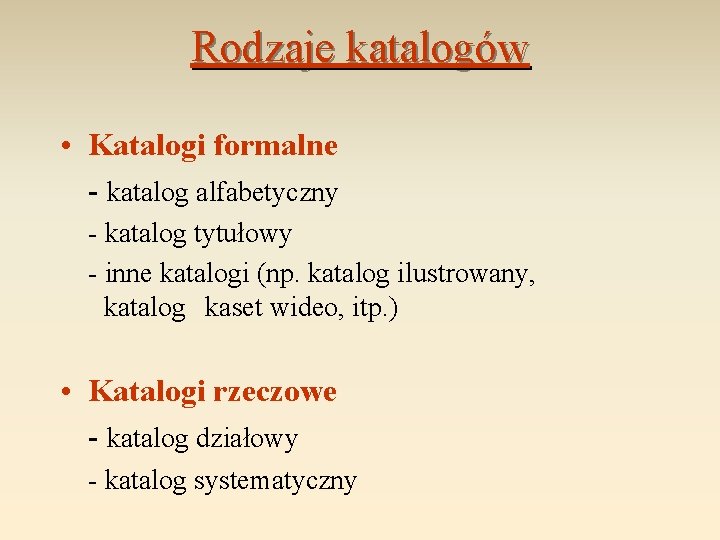 Rodzaje katalogów

• Katalogi formalne

- katalog alfabetyczny

- katalog tytułowy

- inne katalogi (np. katalog ilustrowany, katalog kaset wideo, itp.)

• Katalogi rzeczowe

- katalog działowy

- katalog systematyczny